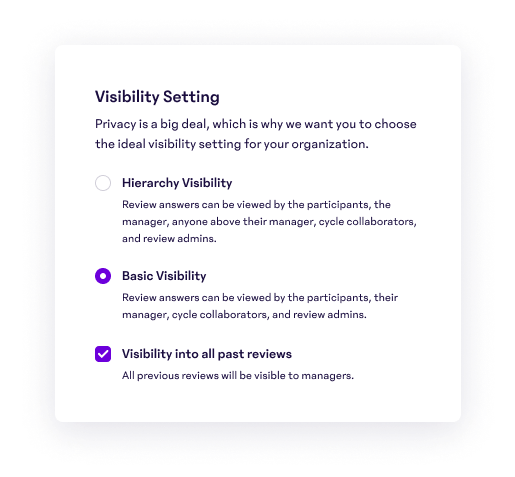 Visibility Setting

Privacy is a big deal, which is why we want you to choose the ideal visibility setting for your organization.

Hierarchy Visibility

Review answers can be viewed by the participants, the manager, anyone above their manager, cycle collaborators, and review admins.

Basic Visibility

Review answers can be viewed by the participants, their manager, cycle collaborators, and review admins.

Visibility into all past reviews

All previous reviews will be visible to managers.